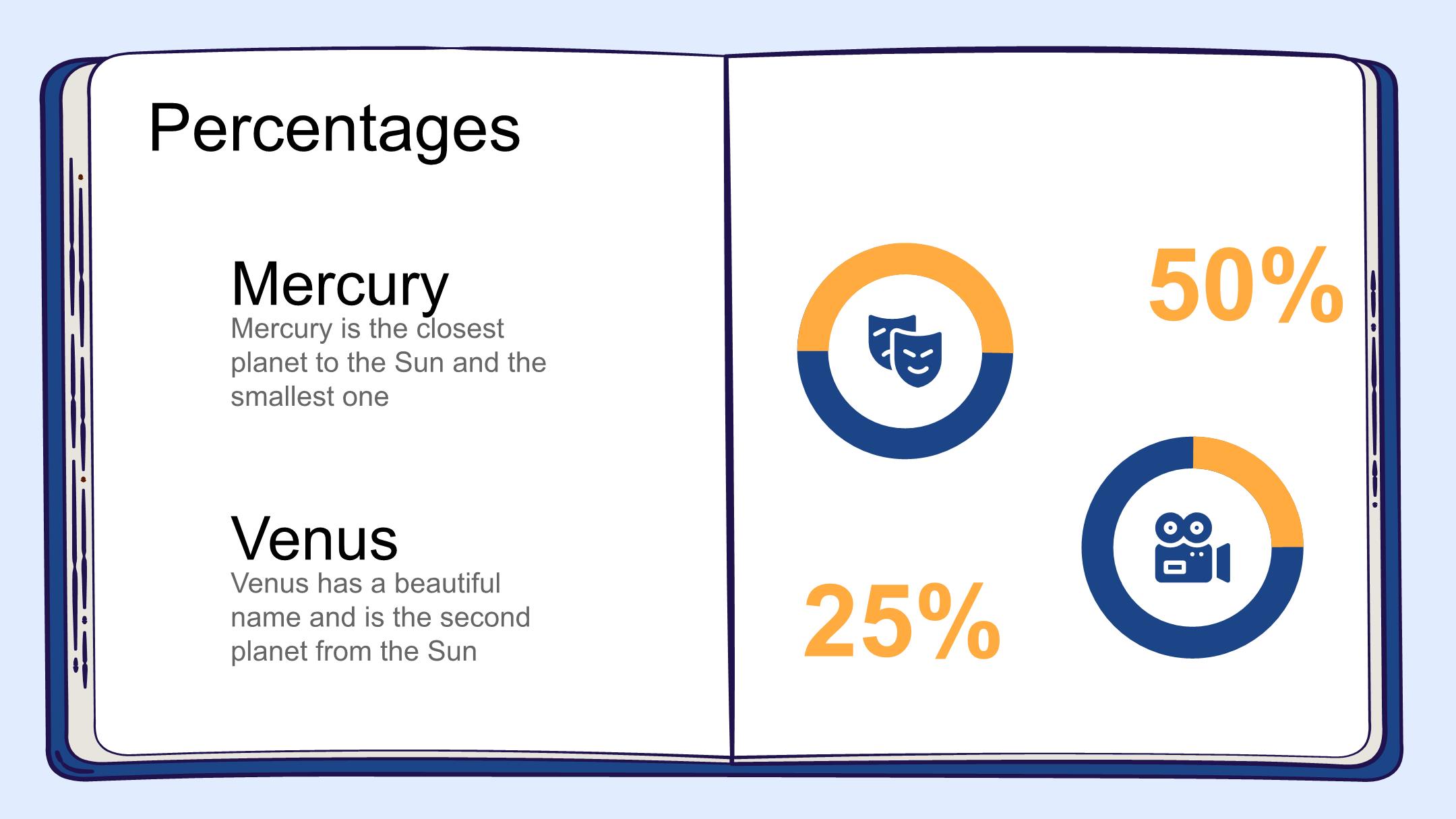 Percentages

Mercury

Mercury is the closest planet to the Sun and the smallest one

Venus

Venus has a beautiful name and is the second planet from the Sun

50%

25%